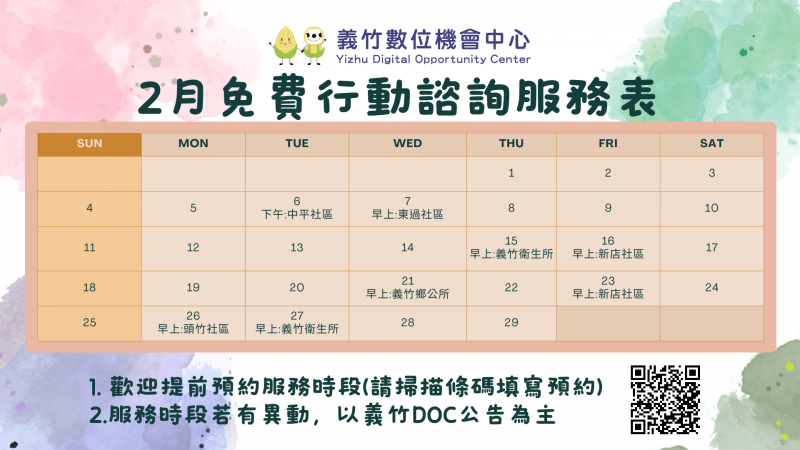 義竹數位機會中心
Yizhu Digital Opportunity Center

2月免費行動諮詢服務表

| SUN | MON | TUE | WED | THU | FRI | SAT |
|---|---|---|---|---|---|---|
| | | | | 1 | 2 | 3 |
| 4 | 5 | 6 下午:中平社區 | 7 早上:東過社區 | 8 | 9 | 10 |
| 11 | 12 | 13 | 14 | 15 早上:義竹衛生所 | 16 早上:新店社區 | 17 |
| 18 | 19 | 20 | 21 早上:義竹鄉公所 | 22 | 23 早上:新店社區 | 24 |
| 25 | 26 早上:頭竹社區 | 27 早上:義竹衛生所 | 28 | 29 | | |

1. 歡迎提前預約服務時段(請掃描條碼填寫預約)
2.服務時段若有異動，以義竹DOC公告為主